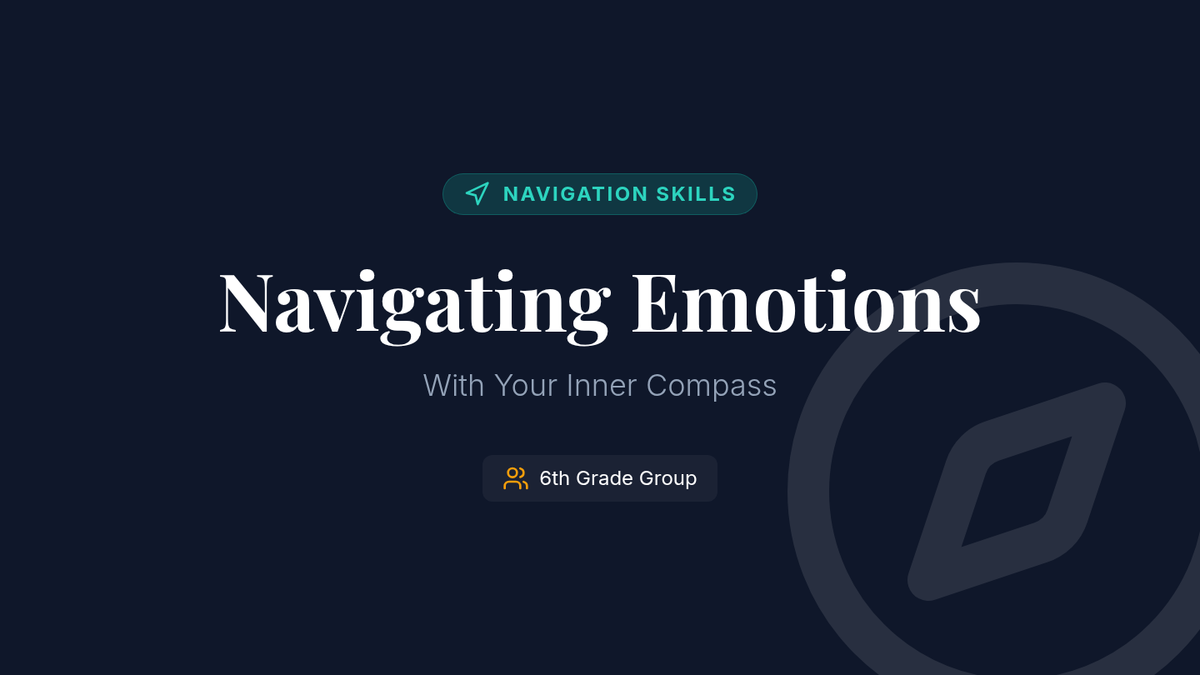 NAVIGATION SKILLS

Navigating Emotions

With Your Inner Compass

6th Grade Group